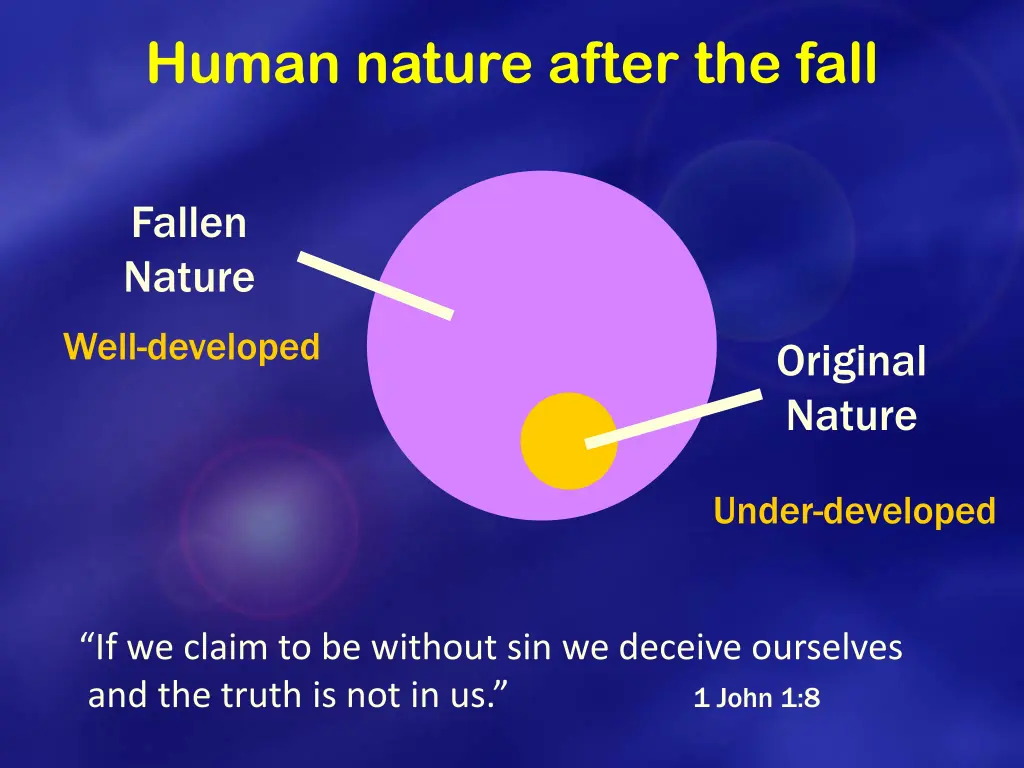 Human nature after the fall

Fallen Nature

Well-developed

Original Nature

Under-developed

“If we claim to be without sin we deceive ourselves and the truth is not in us.” 1 John 1:8